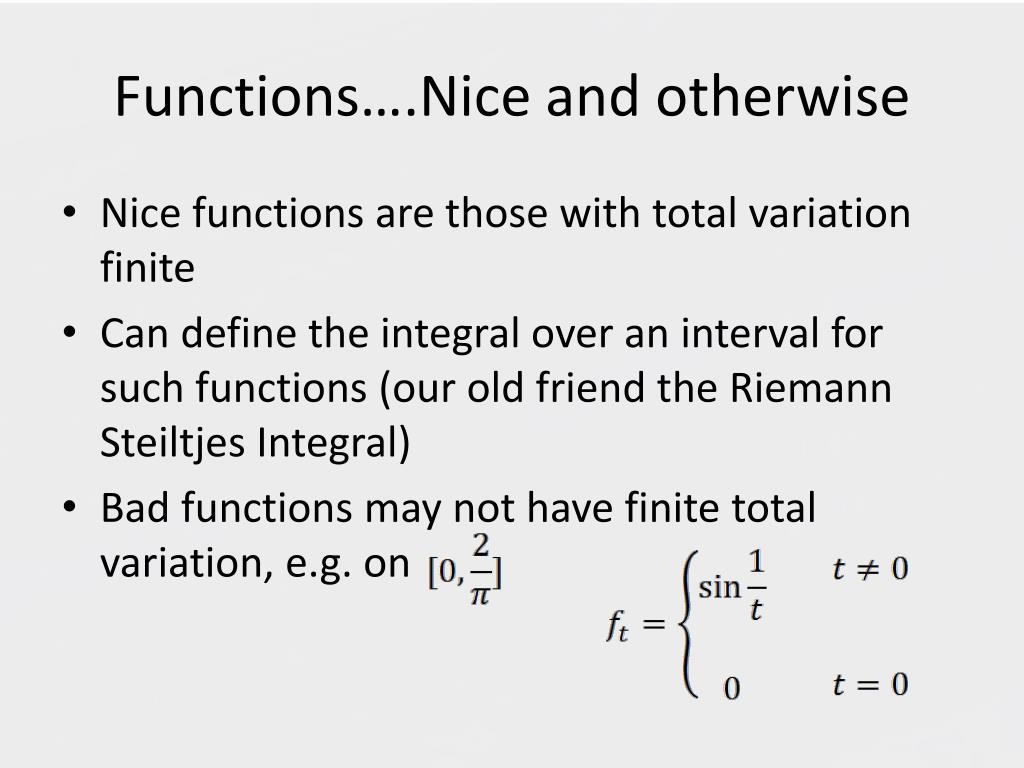 Functions….Nice and otherwise

• Nice functions are those with total variation finite
• Can define the integral over an interval for such functions (our old friend the Riemann Steiltjes Integral)
• Bad functions may not have finite total variation, e.g. on $[0, \frac{2}{\pi}]$

$f_t = \begin{cases} \sin\frac{1}{t} & t \neq 0 \\ 0 & t = 0 \end{cases}$